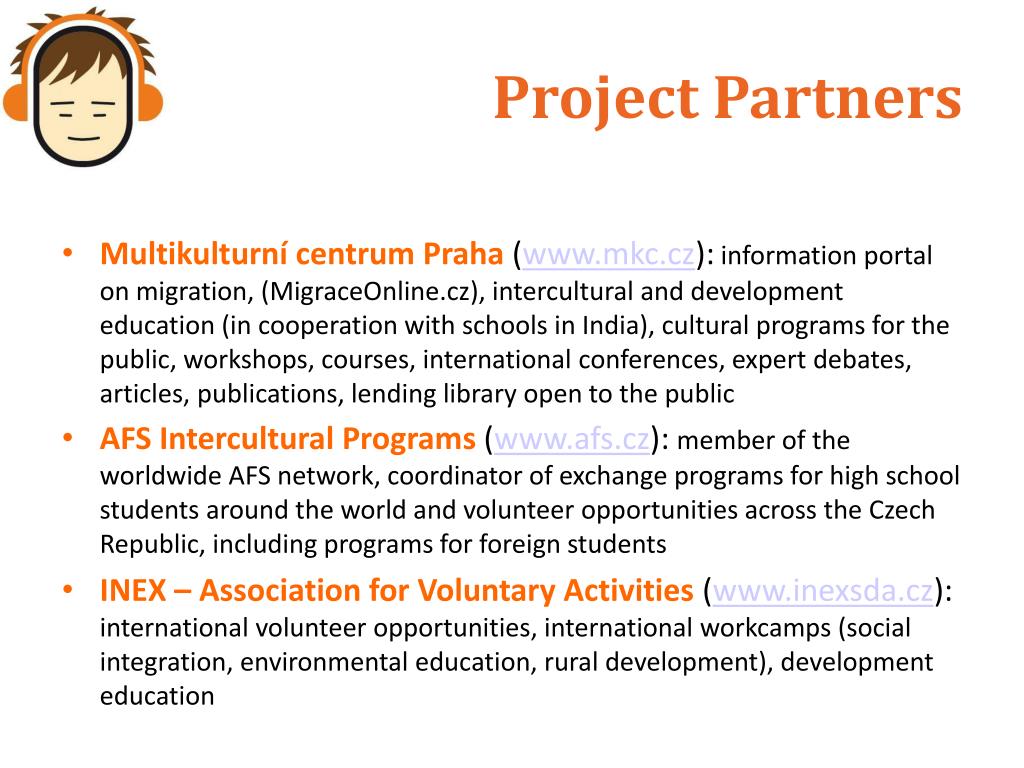 Project Partners

• Multikulturní centrum Praha (www.mkc.cz): information portal on migration, (MigraceOnline.cz), intercultural and development education (in cooperation with schools in India), cultural programs for the public, workshops, courses, international conferences, expert debates, articles, publications, lending library open to the public

• AFS Intercultural Programs (www.afs.cz): member of the worldwide AFS network, coordinator of exchange programs for high school students around the world and volunteer opportunities across the Czech Republic, including programs for foreign students

• INEX – Association for Voluntary Activities (www.inexsda.cz): international volunteer opportunities, international workcamps (social integration, environmental education, rural development), development education